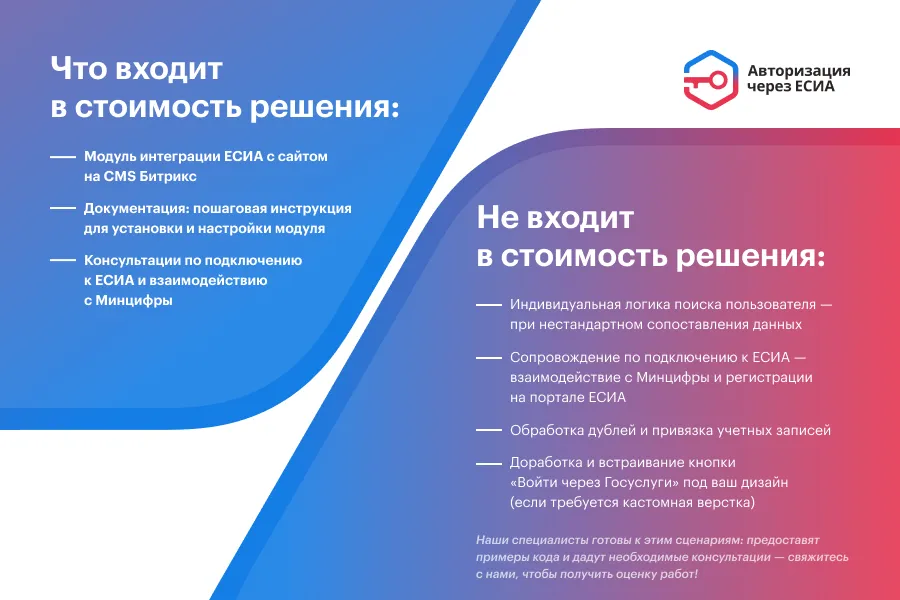 Что входит в стоимость решения:

— Модуль интеграции ЕСИА с сайтом на CMS Битрикс

— Документация: пошаговая инструкция для установки и настройки модуля

— Консультации по подключению к ЕСИА и взаимодействию с Минцифры

Авторизация через ЕСИА

Не входит в стоимость решения:

— Индивидуальная логика поиска пользователя — при нестандартном сопоставления данных

— Сопровождение по подключению к ЕСИА — взаимодействие с Минцифры и регистрации на портале ЕСИА

— Обработка дублей и привязка учетных записей

— Доработка и встраивание кнопки «Войти через Госуслуги» под ваш дизайн (если требуется кастомная верстка)

Наши специалисты готовы к этим сценариям: предоставят примеры кода и дадут необходимые консультации — свяжитесь с нами, чтобы получить оценку работ!